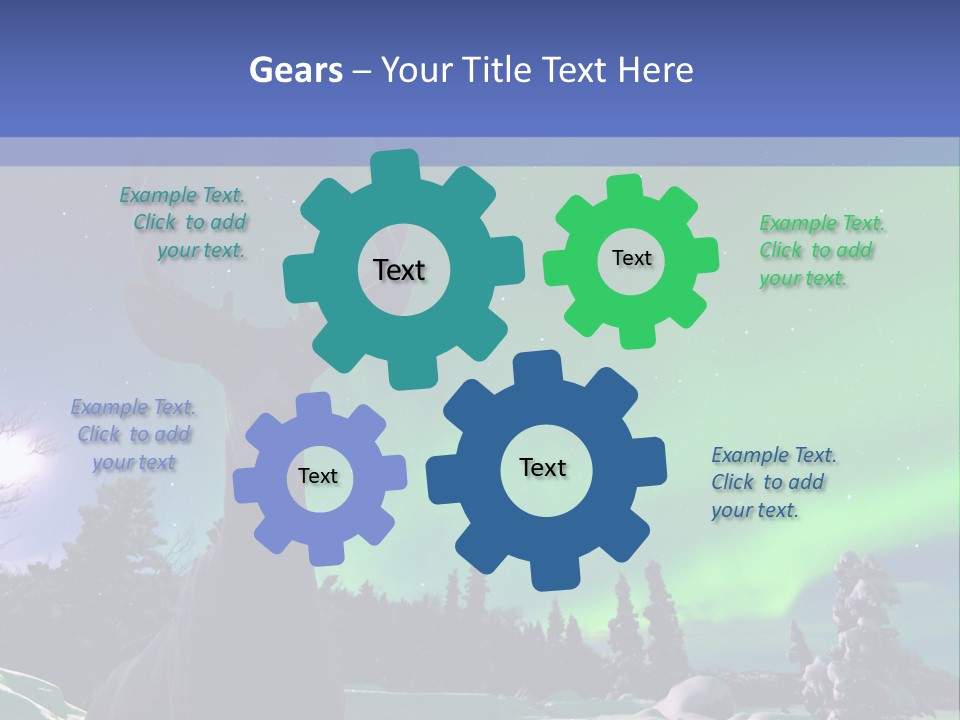 Gears – Your Title Text Here

Example Text. Click to add your text.

Text

Text

Example Text. Click to add your text.

Example Text. Click to add your text

Text

Text

Example Text. Click to add your text.